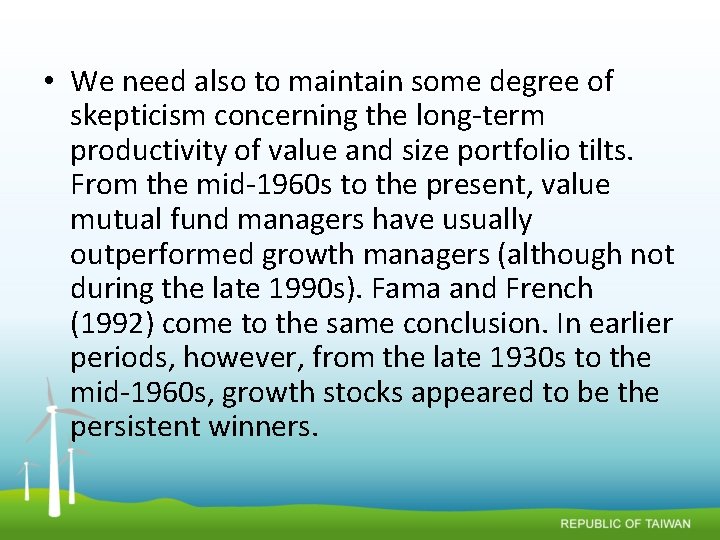 • We need also to maintain some degree of skepticism concerning the long-term productivity of value and size portfolio tilts. From the mid-1960s to the present, value mutual fund managers have usually outperformed growth managers (although not during the late 1990s). Fama and French (1992) come to the same conclusion. In earlier periods, however, from the late 1930s to the mid-1960s, growth stocks appeared to be the persistent winners.

REPUBLIC OF TAIWAN